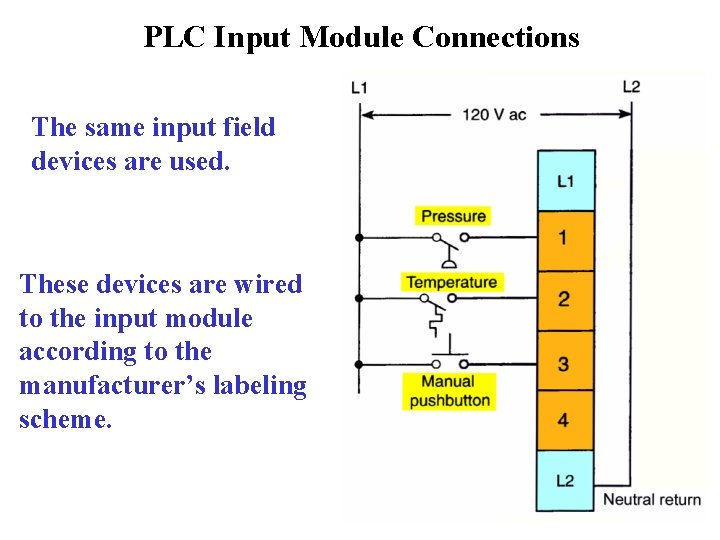 PLC Input Module Connections

The same input field devices are used.

These devices are wired to the input module according to the manufacturer's labeling scheme.

L1

L2

120 V ac

L1

Pressure

1

Temperature

2

3

Manual pushbutton

4

L2

Neutral return